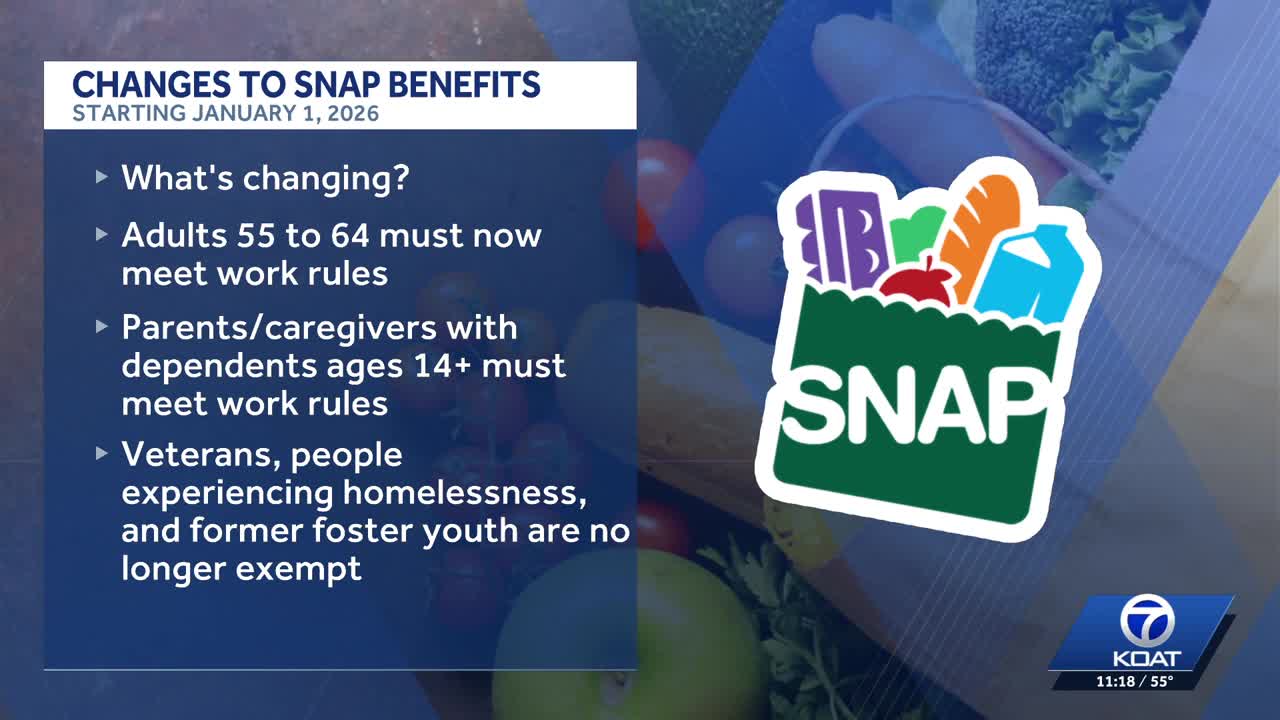 CHANGES TO SNAP BENEFITS
STARTING JANUARY 1, 2026

▸ What's changing?

▸ Adults 55 to 64 must now meet work rules

▸ Parents/caregivers with dependents ages 14+ must meet work rules

▸ Veterans, people experiencing homelessness, and former foster youth are no longer exempt

SNAP

7
KOAT
11:18 / 55°